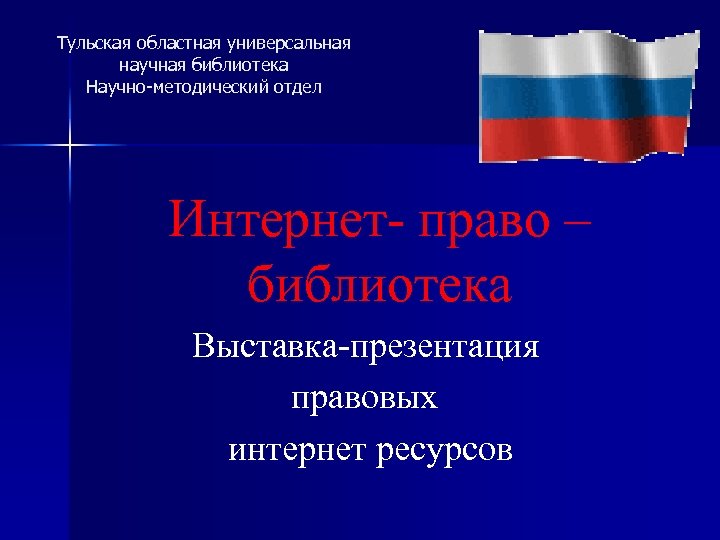 Тульская областная универсальная научная библиотека
Научно-методический отдел

Интернет- право – библиотека

Выставка-презентация правовых интернет ресурсов